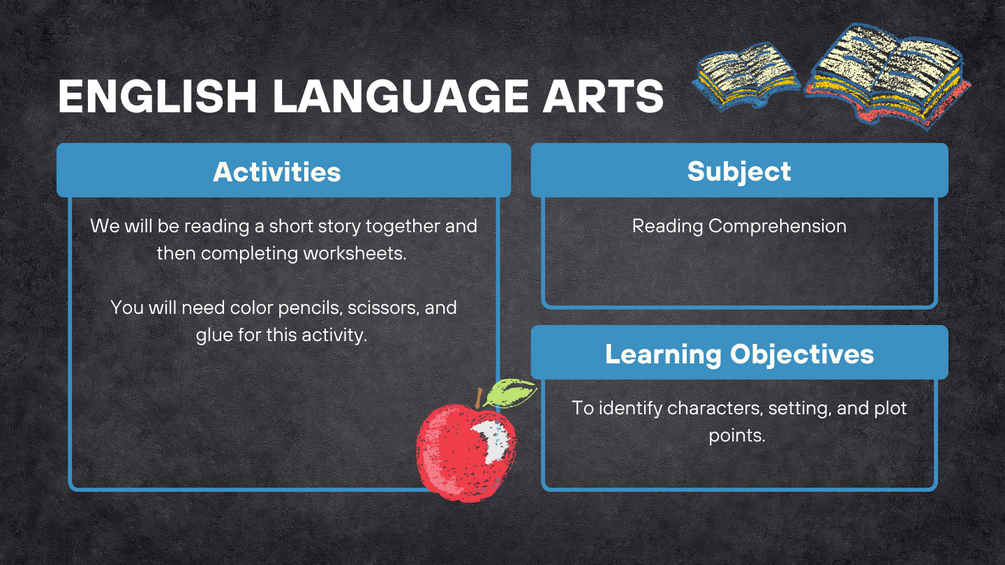 ENGLISH LANGUAGE ARTS

Activities

We will be reading a short story together and then completing worksheets.

You will need color pencils, scissors, and glue for this activity.

Subject

Reading Comprehension

Learning Objectives

To identify characters, setting, and plot points.